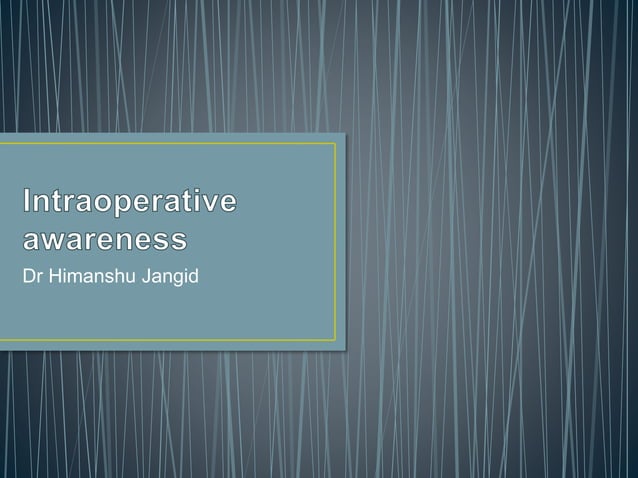 Intraoperative awareness

Dr Himanshu Jangid